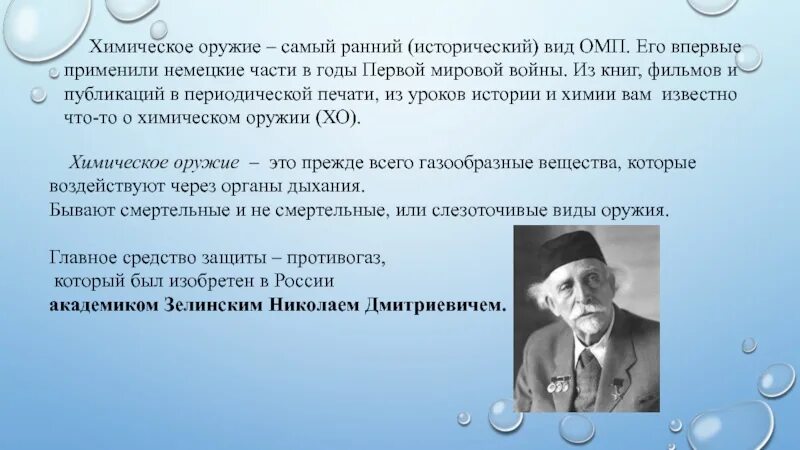 Химическое оружие – самый ранний (исторический) вид ОМП. Его впервые применили немецкие части в годы Первой мировой войны. Из книг, фильмов и публикаций в периодической печати, из уроков истории и химии вам известно что-то о химическом оружии (ХО).

Химическое оружие – это прежде всего газообразные вещества, которые воздействуют через органы дыхания.
Бывают смертельные и не смертельные, или слезоточивые виды оружия.

Главное средство защиты – противогаз, который был изобретен в России академиком Зелинским Николаем Дмитриевичем.